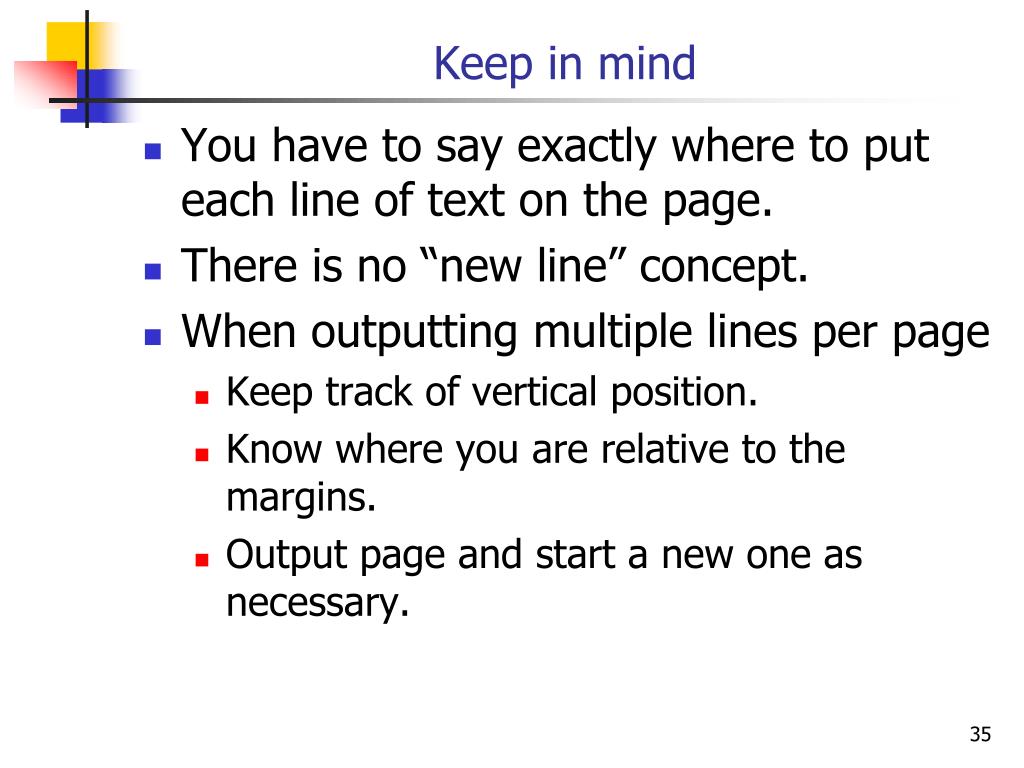 Keep in mind

- You have to say exactly where to put each line of text on the page.
- There is no “new line” concept.
- When outputting multiple lines per page
  - Keep track of vertical position.
  - Know where you are relative to the margins.
  - Output page and start a new one as necessary.

35